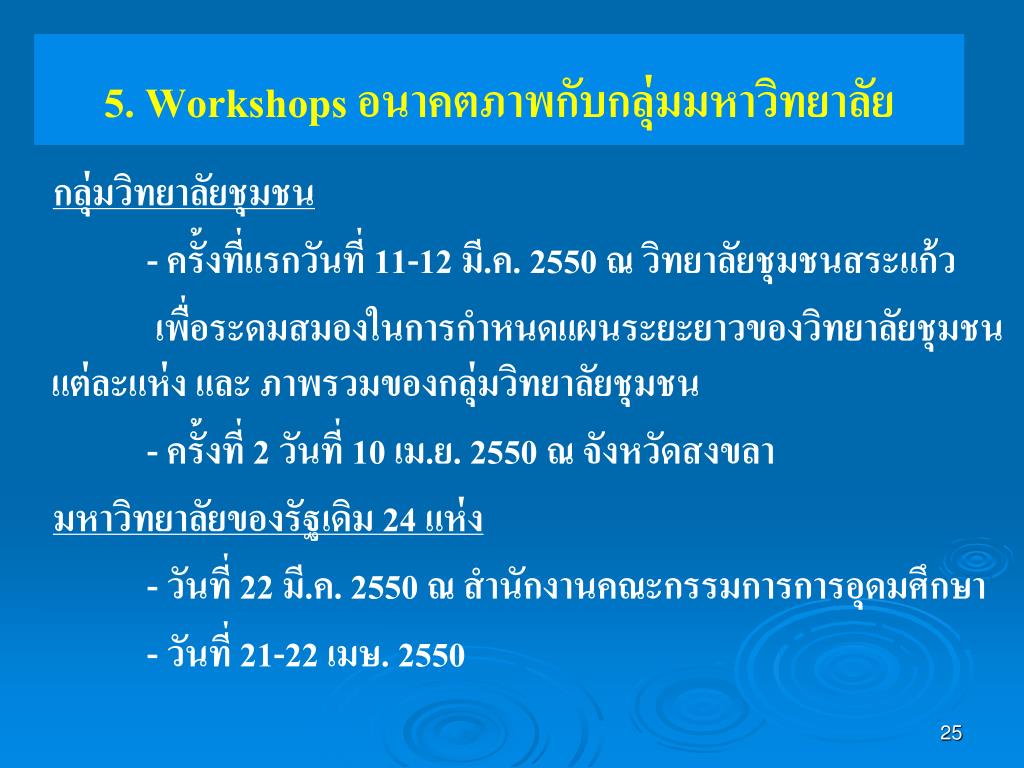 5. Workshops อนาคตภาพกับกลุ่มมหาวิทยาลัย

กลุ่มวิทยาลัยชุมชน

- ครั้งที่แรกวันที่ 11-12 มี.ค. 2550 ณ วิทยาลัยชุมชนสระแก้ว

เพื่อระดมสมองในการกำหนดแผนระยะยาวของวิทยาลัยชุมชนแต่ละแห่ง และ ภาพรวมของกลุ่มวิทยาลัยชุมชน

- ครั้งที่ 2 วันที่ 10 เม.ย. 2550 ณ จังหวัดสงขลา

มหาวิทยาลัยของรัฐเดิม 24 แห่ง

- วันที่ 22 มี.ค. 2550 ณ สำนักงานคณะกรรมการการอุดมศึกษา

- วันที่ 21-22 เมษ. 2550

25